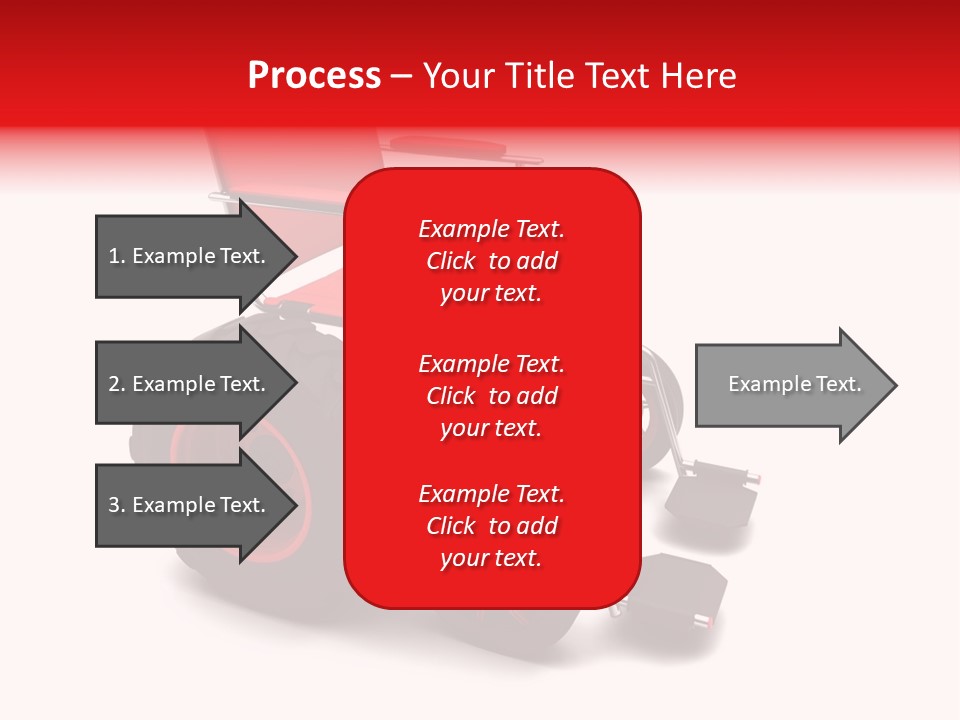 Process – Your Title Text Here

1. Example Text.

2. Example Text.

3. Example Text.

Example Text. Click to add your text.

Example Text. Click to add your text.

Example Text. Click to add your text.

Example Text.